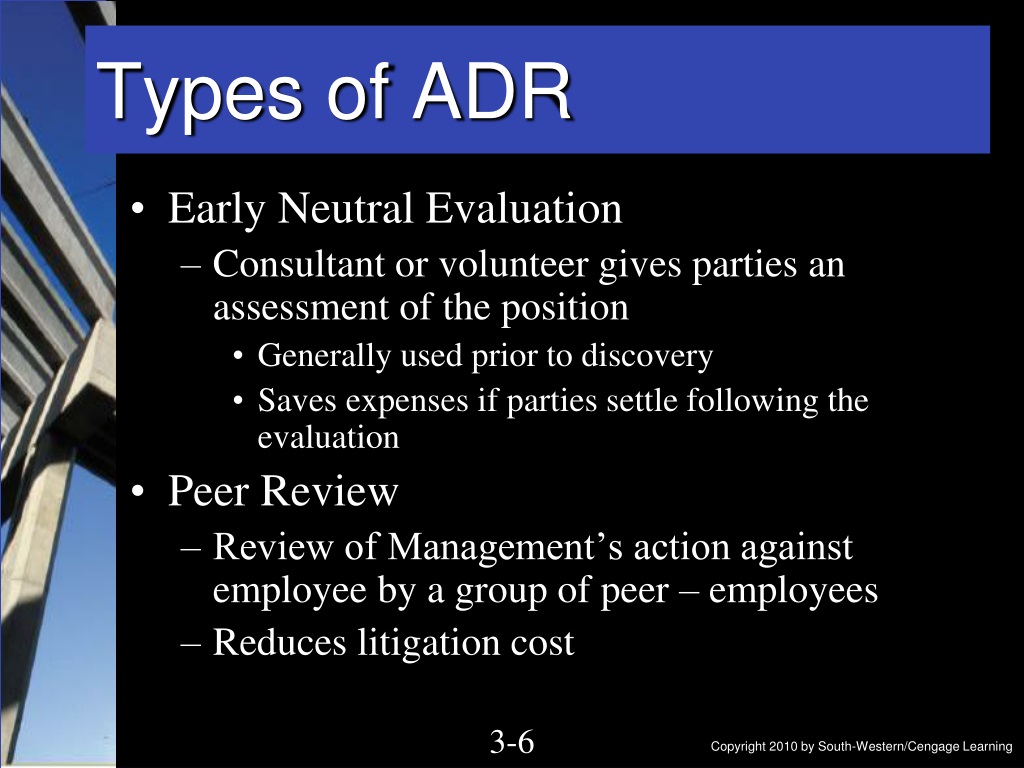 Types of ADR

• Early Neutral Evaluation
– Consultant or volunteer gives parties an assessment of the position
• Generally used prior to discovery
• Saves expenses if parties settle following the evaluation

• Peer Review
– Review of Management's action against employee by a group of peer – employees
– Reduces litigation cost

3-6

Copyright 2010 by South-Western/Cengage Learning